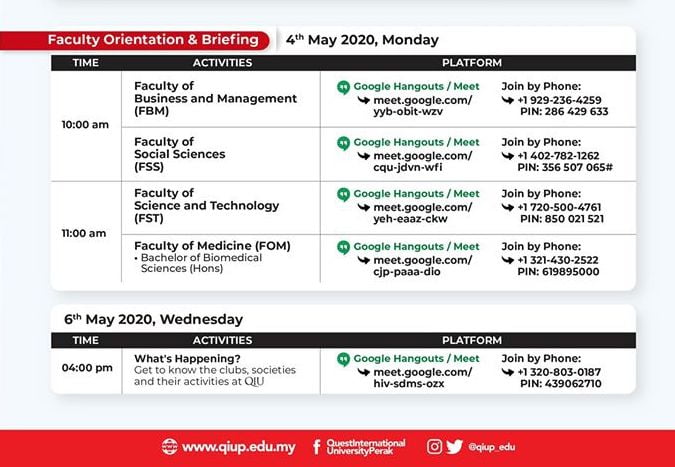 Faculty Orientation & Briefing

4th May 2020, Monday

| TIME | ACTIVITIES | PLATFORM | |
|---|---|---|---|
| 10:00 am | Faculty of Business and Management (FBM) | Google Hangouts / Meet meet.google.com/ yyb-obit-wzv | Join by Phone: +1 929-236-4259 PIN: 286 429 633 |
| | Faculty of Social Sciences (FSS) | Google Hangouts / Meet meet.google.com/ cqu-jdvn-wfi | Join by Phone: +1 402-782-1262 PIN: 356 507 065# |
| 11:00 am | Faculty of Science and Technology (FST) | Google Hangouts / Meet meet.google.com/ yeh-eaaz-ckw | Join by Phone: +1 720-500-4761 PIN: 850 021 521 |
| | Faculty of Medicine (FOM) • Bachelor of Biomedical Sciences (Hons) | Google Hangouts / Meet meet.google.com/ cjp-paaa-dio | Join by Phone: +1 321-430-2522 PIN: 619895000 |

6th May 2020, Wednesday

| TIME | ACTIVITIES | PLATFORM | |
|---|---|---|---|
| 04:00 pm | What's Happening? Get to know the clubs, societies and their activities at QIU | Google Hangouts / Meet meet.google.com/ hiv-sdms-ozx | Join by Phone: +1 320-803-0187 PIN: 439062710 |

www.qiup.edu.my QuestInternational UniversityPerak @qiup_edu